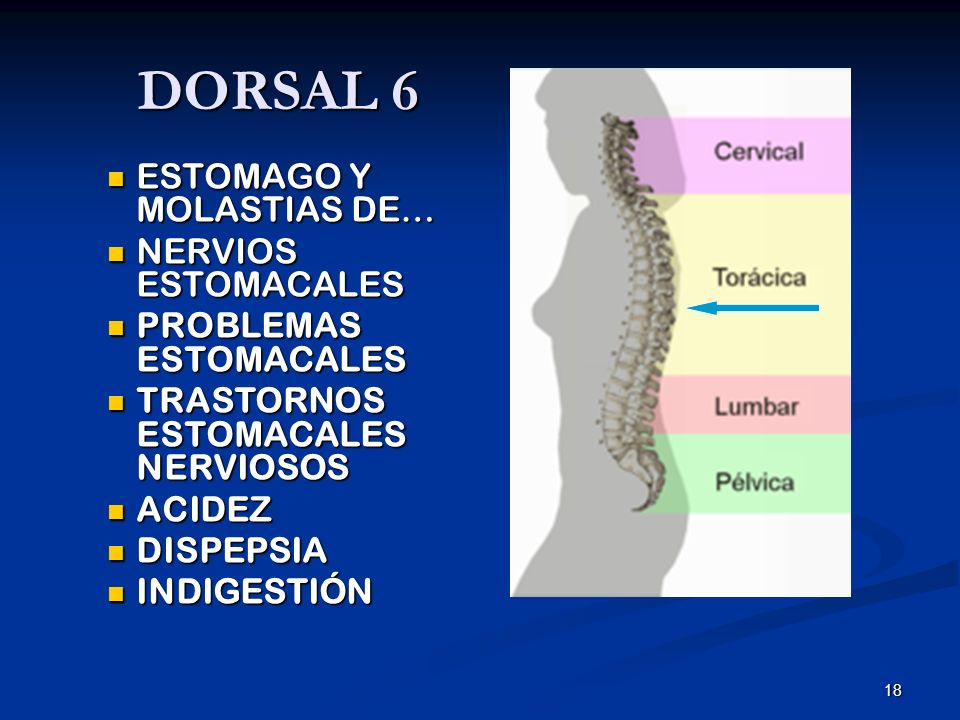 DORSAL 6

- ESTOMAGO Y MOLASTIAS DE…
- NERVIOS ESTOMACALES
- PROBLEMAS ESTOMACALES
- TRASTORNOS ESTOMACALES NERVIOSOS
- ACIDEZ
- DISPEPSIA
- INDIGESTIÓN

Cervical
Torácica
Lumbar
Pélvica

18